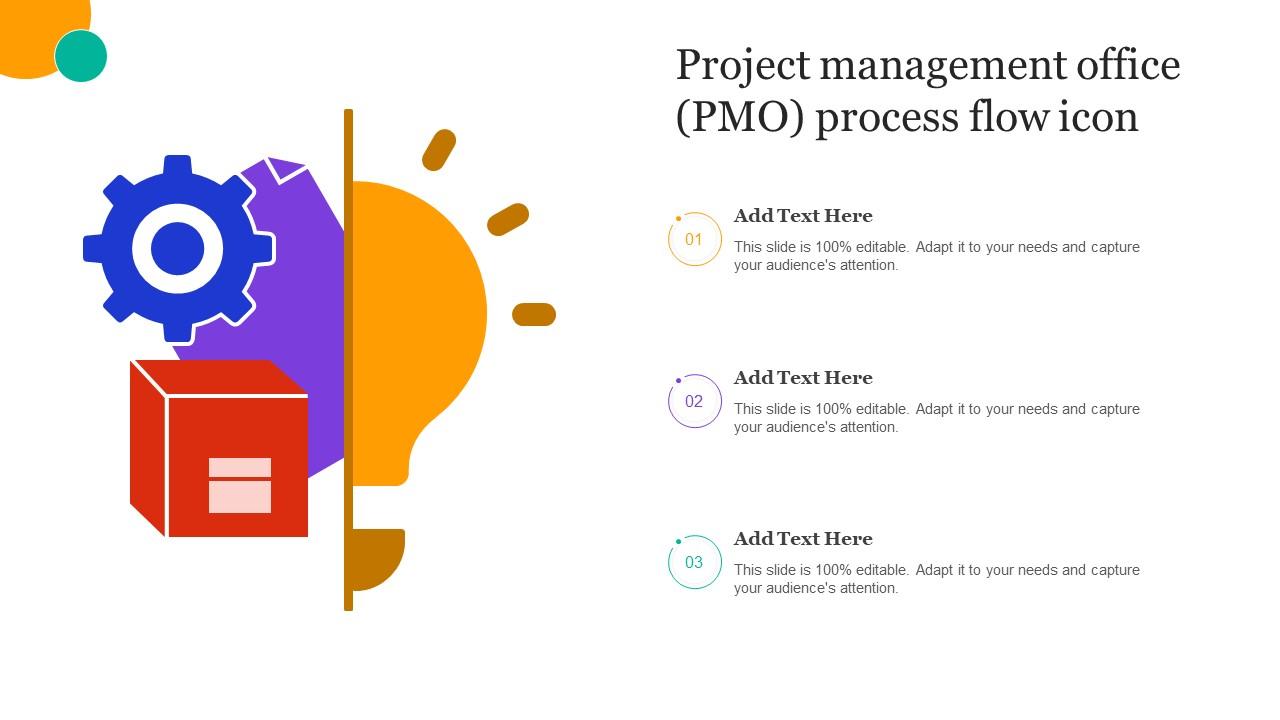 Project management office (PMO) process flow icon

01

Add Text Here

This slide is 100% editable. Adapt it to your needs and capture your audience's attention.

02

Add Text Here

This slide is 100% editable. Adapt it to your needs and capture your audience's attention.

03

Add Text Here

This slide is 100% editable. Adapt it to your needs and capture your audience's attention.